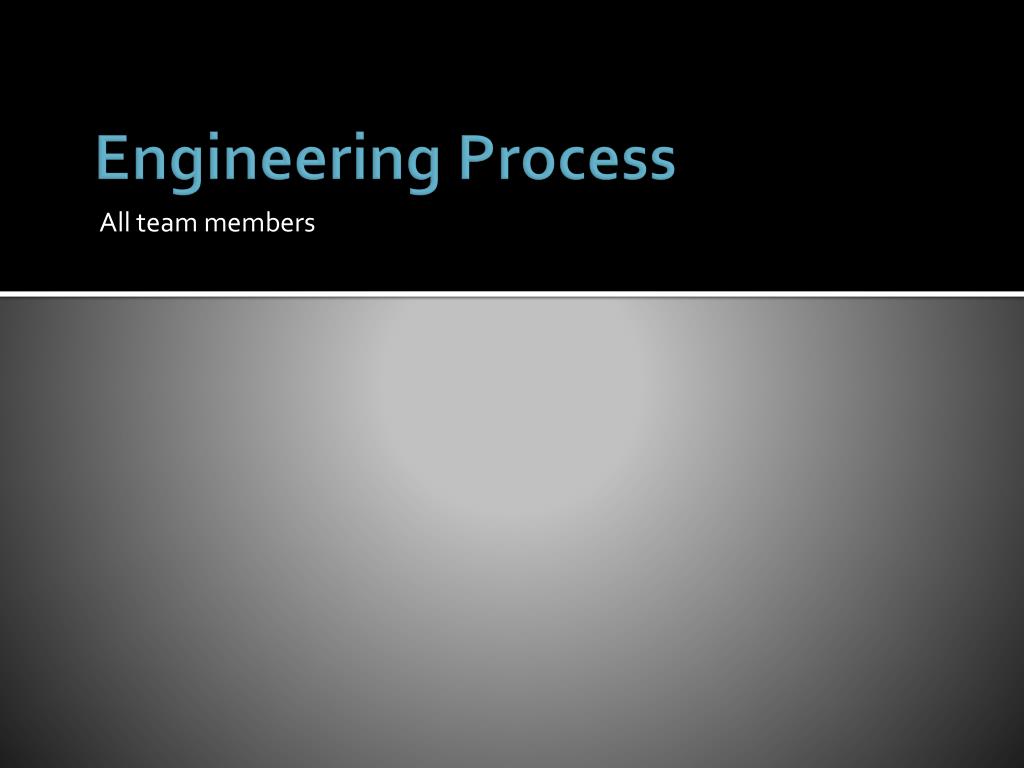 Engineering Process

All team members